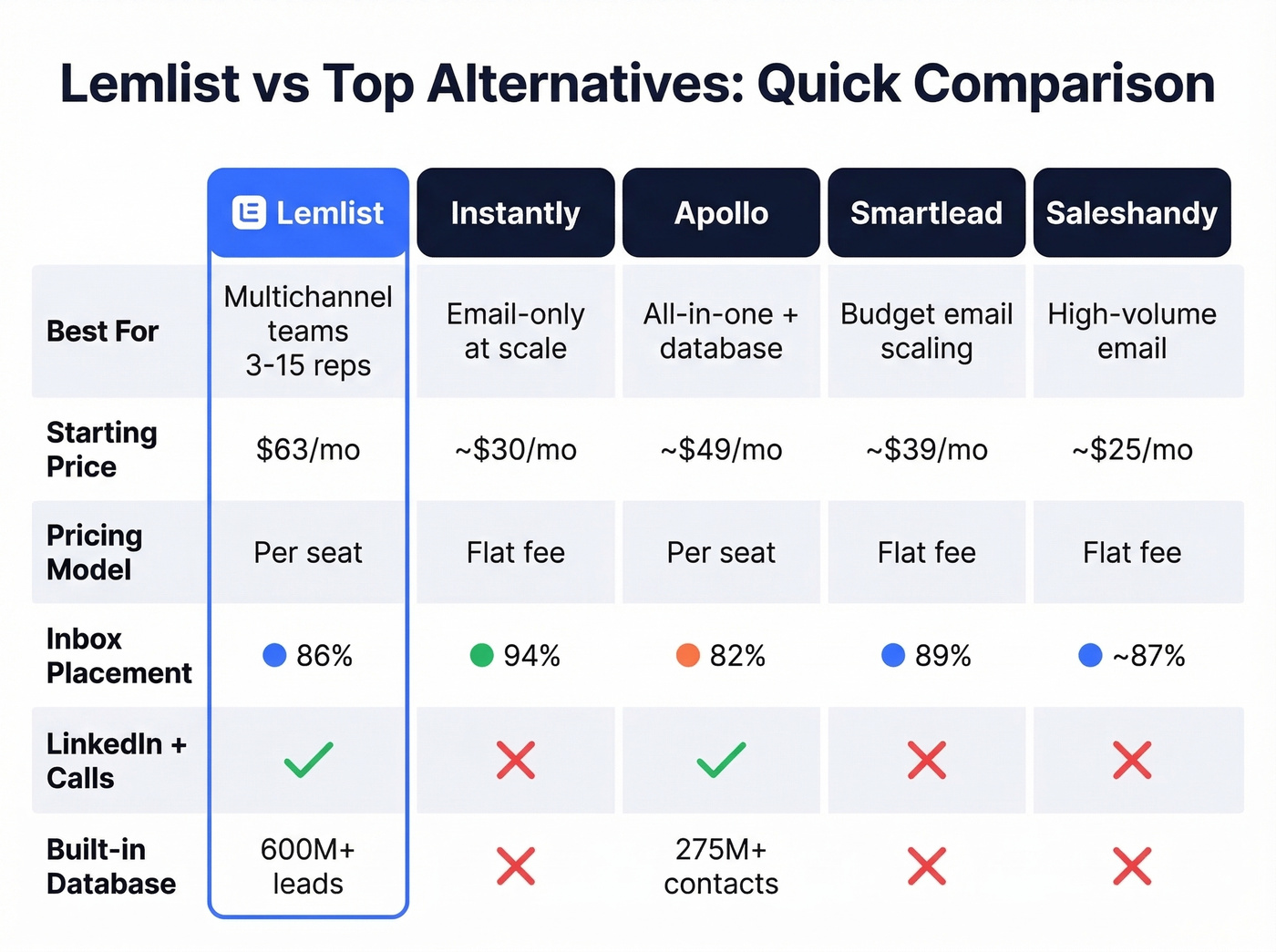 Lemlist vs Top Alternatives: Quick Comparison

| | Lemlist | Instantly | Apollo | Smartlead | Saleshandy |
|---|---|---|---|---|---|
| Best For | Multichannel teams 3-15 reps | Email-only at scale | All-in-one + database | Budget email scaling | High-volume email |
| Starting Price | $63/mo | ~$30/mo | ~$49/mo | ~$39/mo | ~$25/mo |
| Pricing Model | Per seat | Flat fee | Per seat | Flat fee | Flat fee |
| Inbox Placement | 86% | 94% | 82% | 89% | ~87% |
| LinkedIn + Calls | ✓ | ✗ | ✓ | ✗ | ✗ |
| Built-in Database | 600M+ leads | ✗ | 275M+ contacts | ✗ | ✗ |